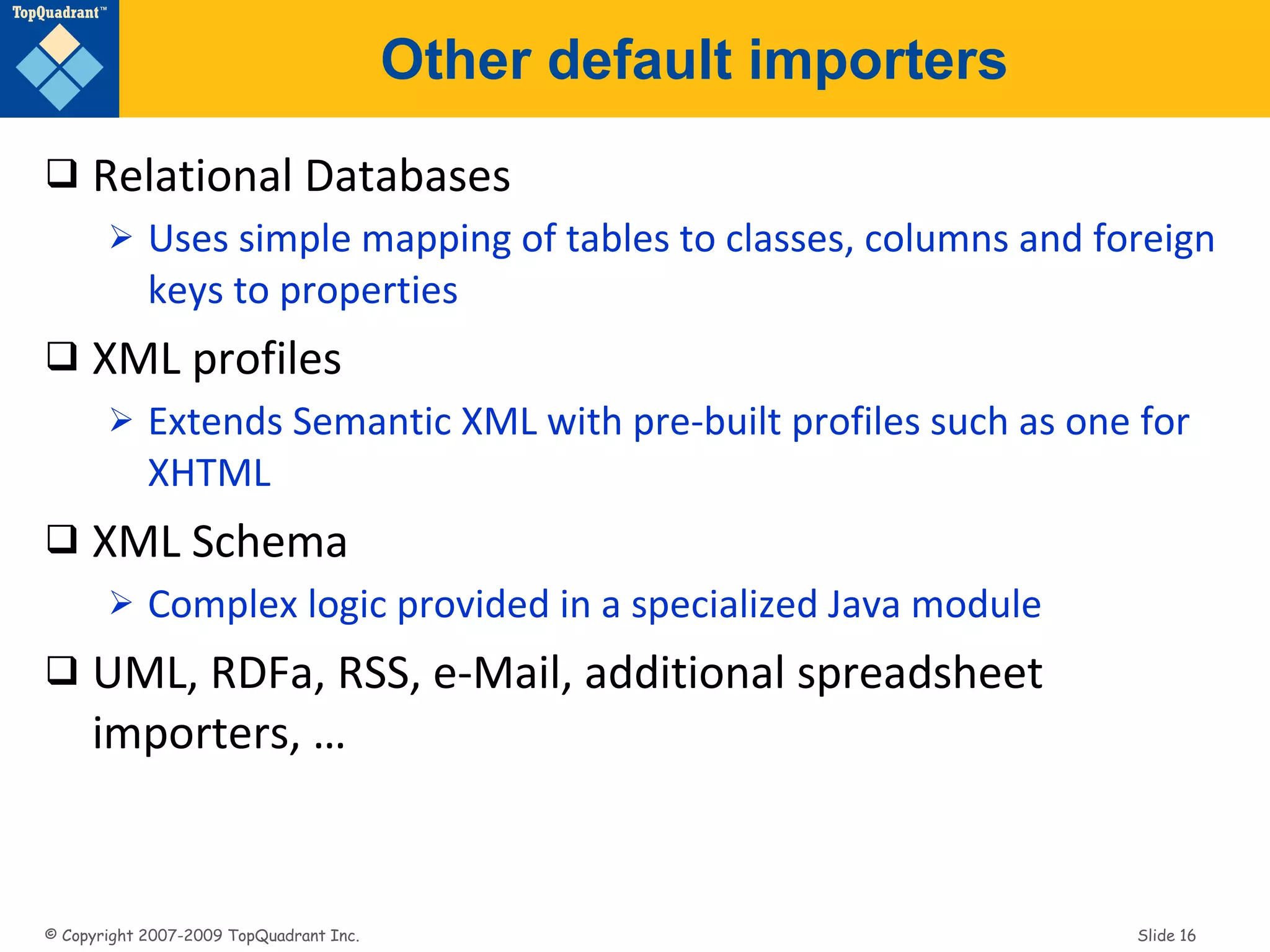 TopQuadrant™

Other default importers

❑ Relational Databases

➢ Uses simple mapping of tables to classes, columns and foreign keys to properties

❑ XML profiles

➢ Extends Semantic XML with pre-built profiles such as one for XHTML

❑ XML Schema

➢ Complex logic provided in a specialized Java module

❑ UML, RDFa, RSS, e-Mail, additional spreadsheet importers, …

© Copyright 2007-2009 TopQuadrant Inc.

Slide 16